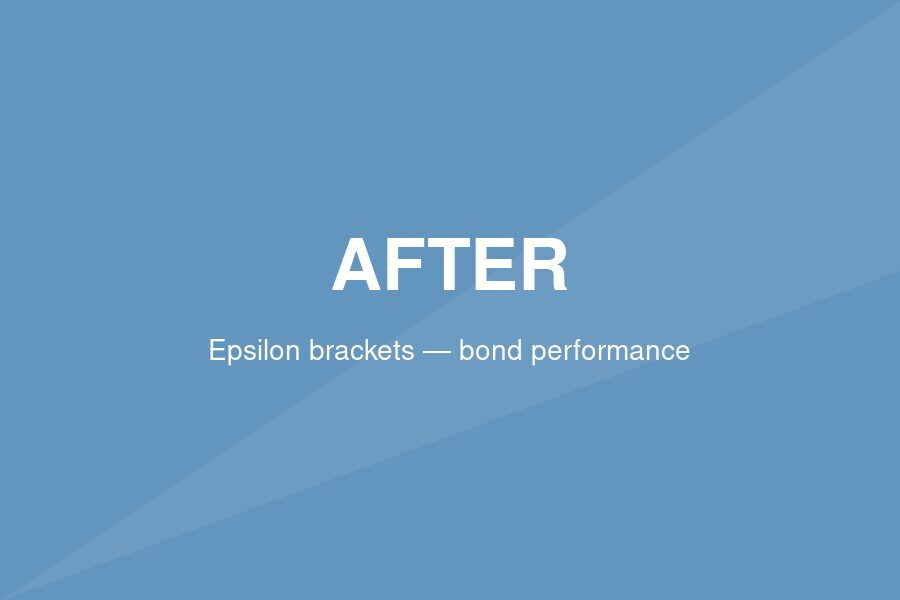 AFTER

Epsilon brackets — bond performance